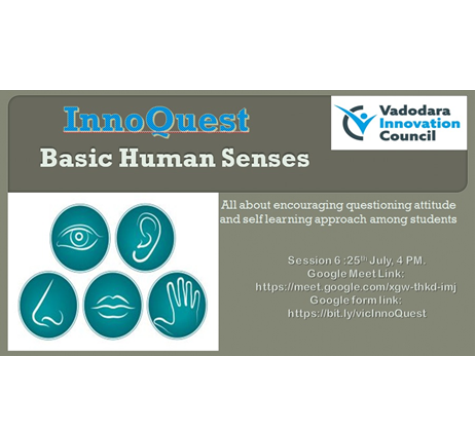 InnoQuest
Basic Human Senses

Vadodara Innovation Council

All about encouraging questioning attitude and self learning approach among students

Session 6 :25$^{th}$ July, 4 PM.
Google Meet Link:
https://meet.google.com/xgw-thkd-imj
Google form link:
https://bit.ly/vicInnoQuest